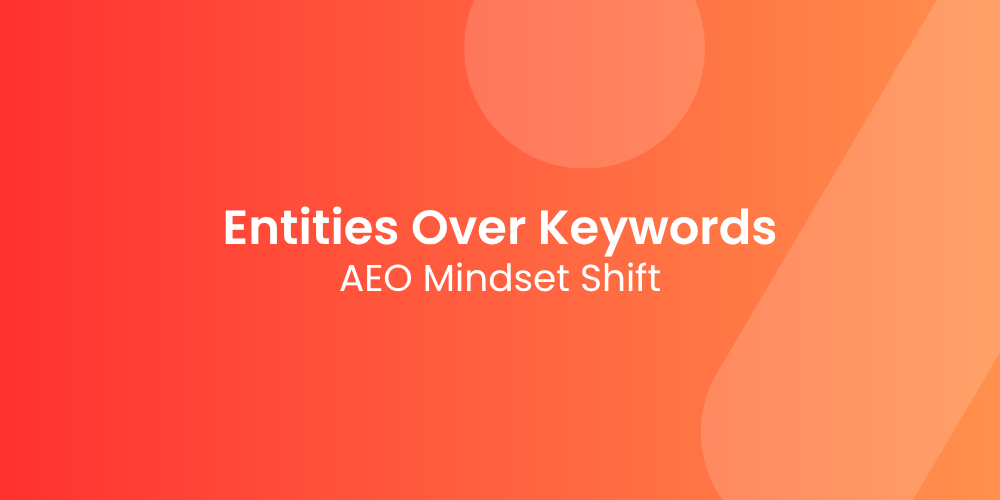 Entities Over Keywords
AEO Mindset Shift